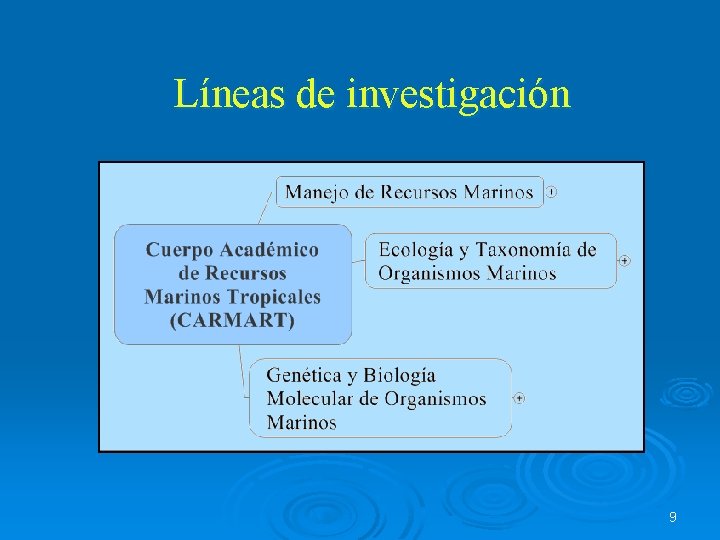 Líneas de investigación

Cuerpo Académico de Recursos Marinos Tropicales (CARMART)

Manejo de Recursos Marinos

Ecología y Taxonomía de Organismos Marinos

Genética y Biología Molecular de Organismos Marinos

9